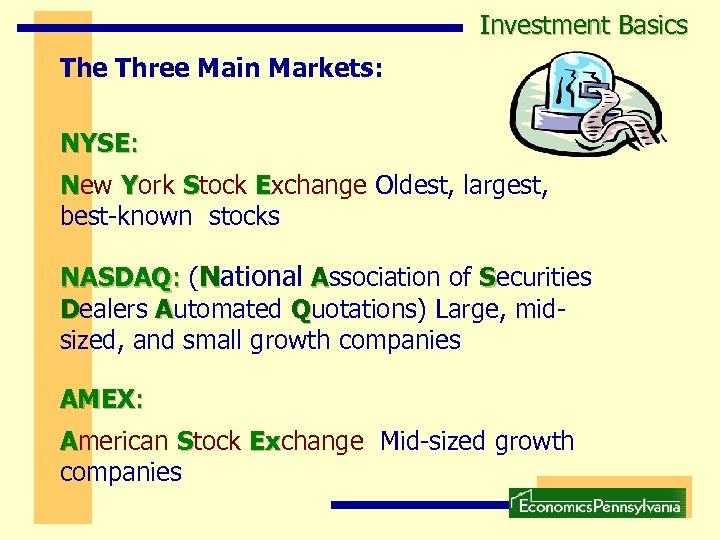 Investment Basics

The Three Main Markets:

NYSE:

New York Stock Exchange Oldest, largest, best-known stocks

NASDAQ: (National Association of Securities Dealers Automated Quotations) Large, mid-sized, and small growth companies

AMEX:

American Stock Exchange Mid-sized growth companies

EconomicsPennsylvania